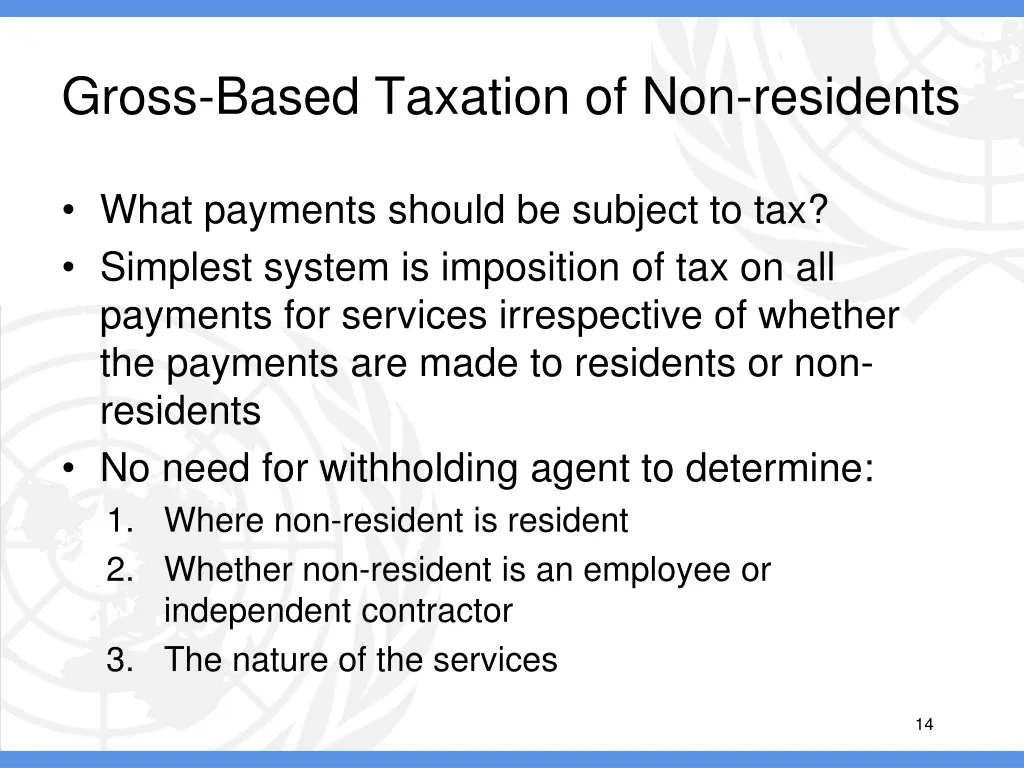 Gross-Based Taxation of Non-residents

• What payments should be subject to tax?
• Simplest system is imposition of tax on all payments for services irrespective of whether the payments are made to residents or non-residents
• No need for withholding agent to determine:
1. Where non-resident is resident
2. Whether non-resident is an employee or independent contractor
3. The nature of the services

14